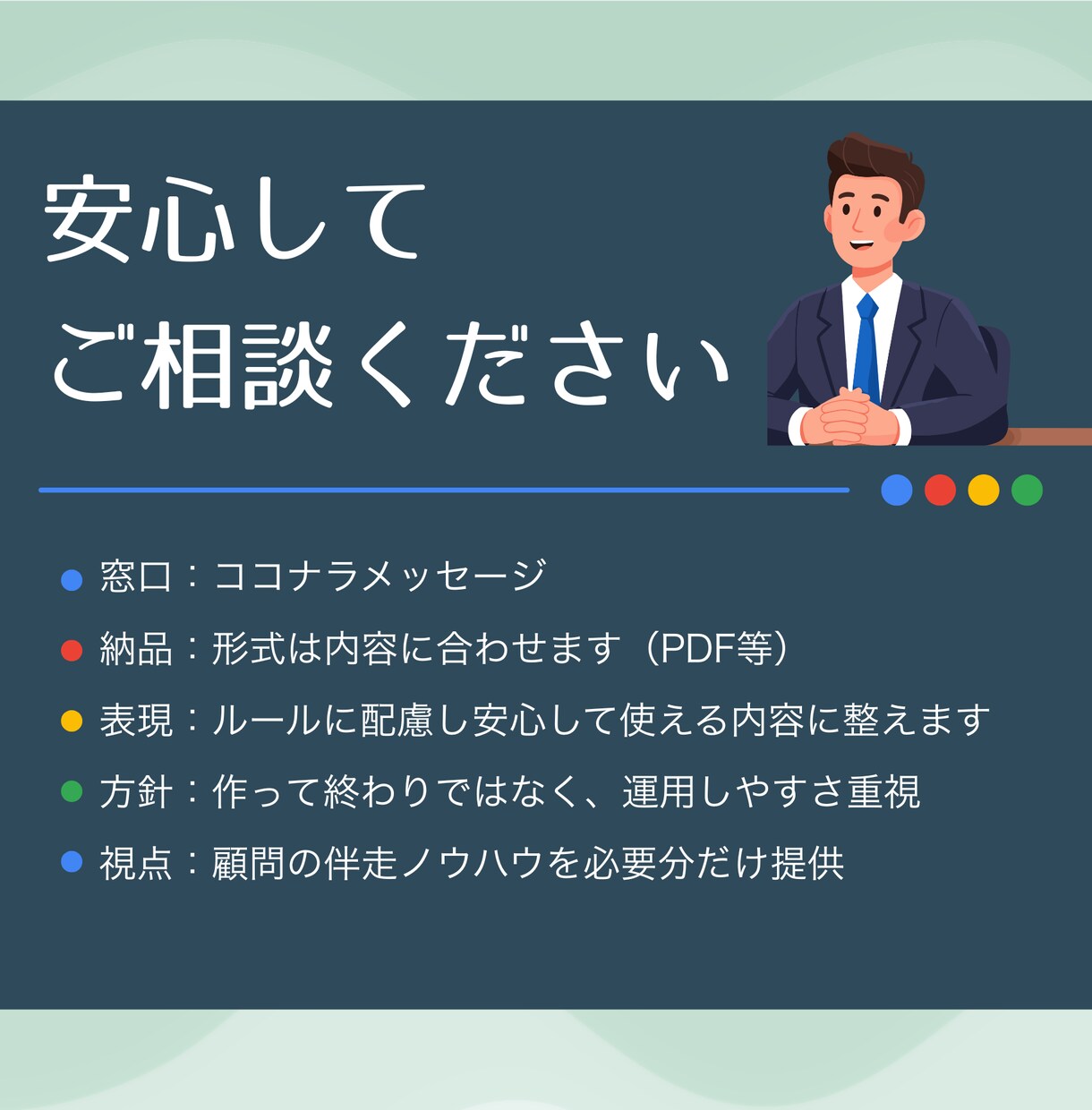 安心して
ご相談ください

• 窓口：ココナラメッセージ
• 納品：形式は内容に合わせます（PDF等）
• 表現：ルールに配慮し安心して使える内容に整えます
• 方針：作って終わりではなく、運用しやすさ重視
• 視点：顧問の伴走ノウハウを必要分だけ提供